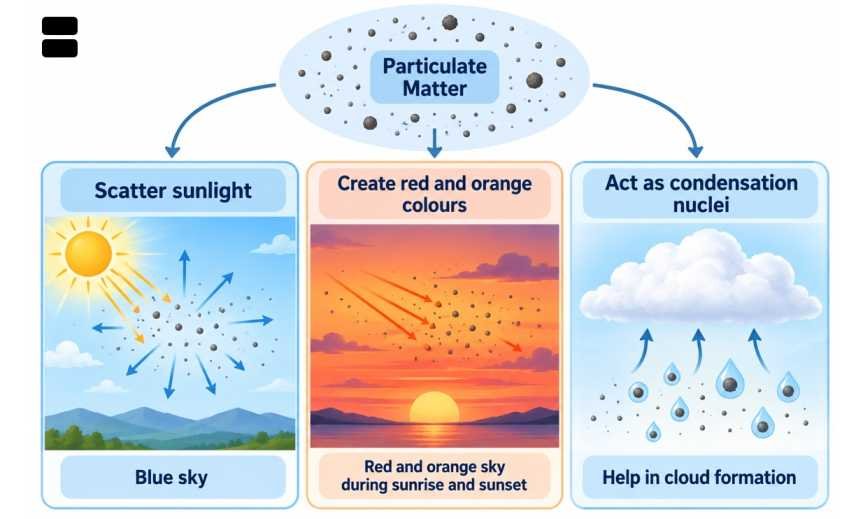 Particulate Matter

Scatter sunlight

Blue sky

Create red and orange colours

Red and orange sky during sunrise and sunset

Act as condensation nuclei

Help in cloud formation